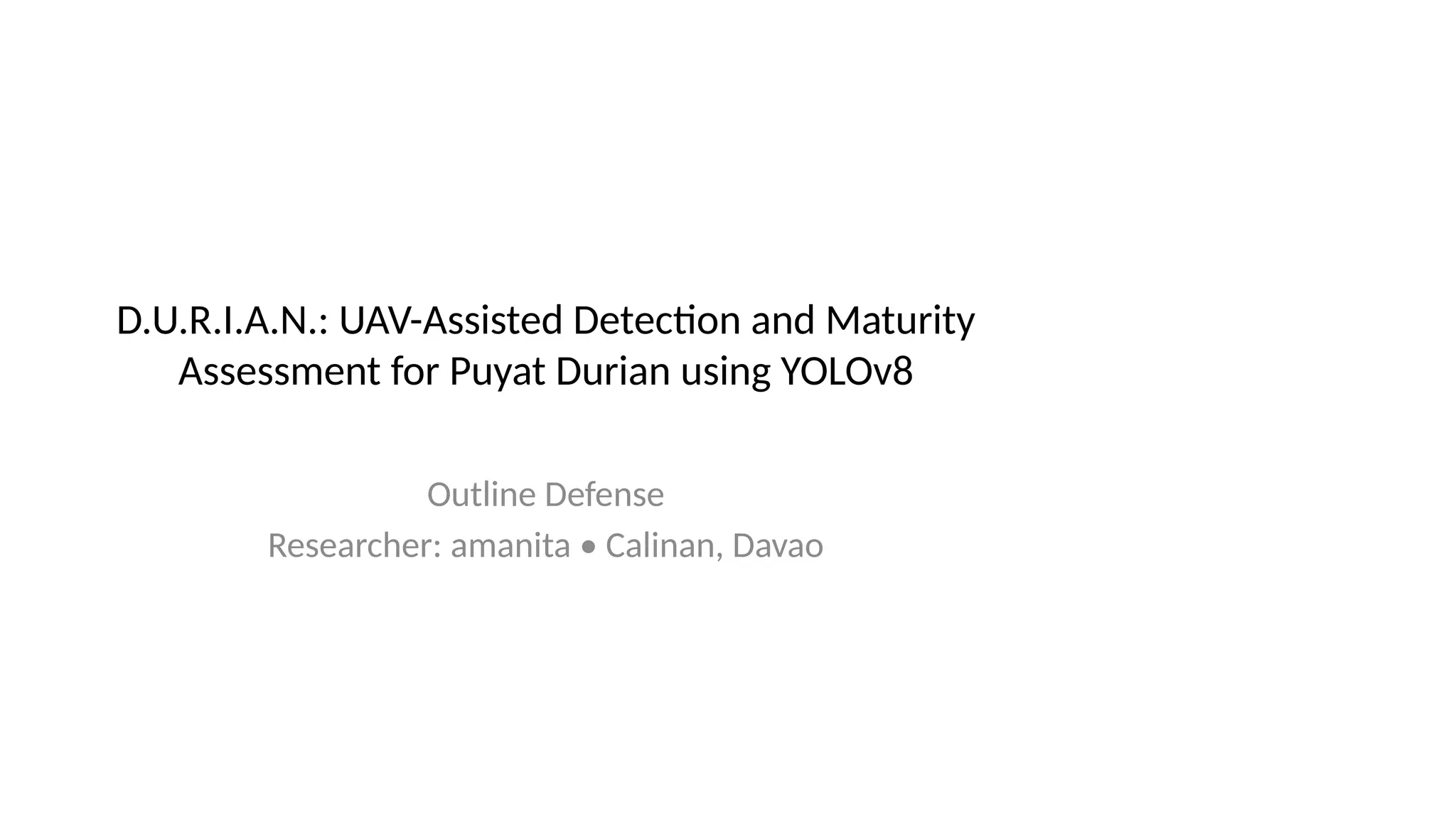 D.U.R.I.A.N.: UAV-Assisted Detection and Maturity Assessment for Puyat Durian using YOLOv8

Outline Defense

Researcher: amanita • Calinan, Davao